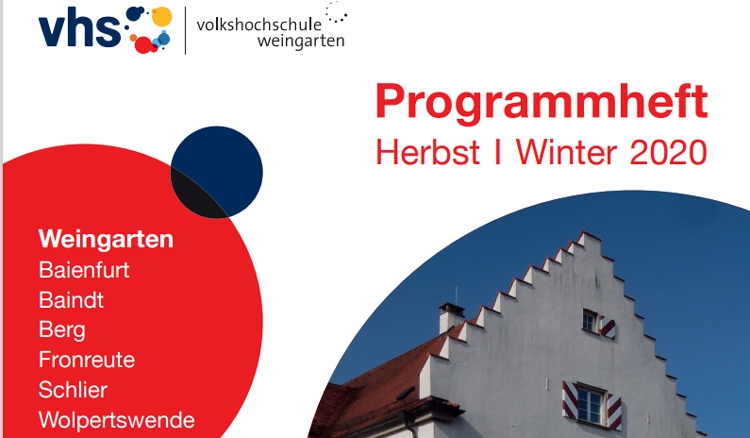 vhs volkshochschule weingarten

Programmheft
Herbst I Winter 2020

Weingarten
Baienfurt
Baindt
Berg
Fronreute
Schlier
Wolpertswende